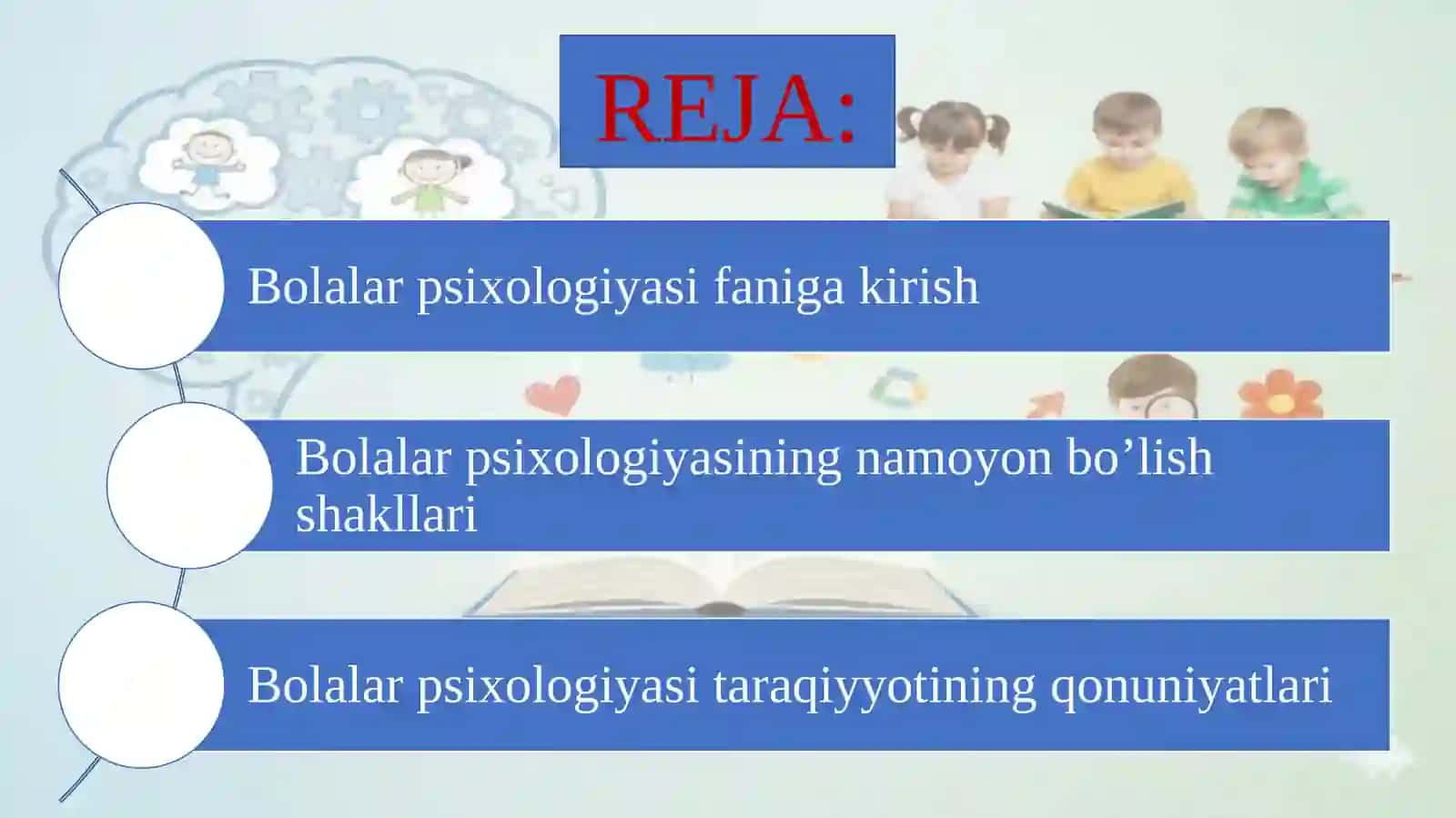 REJA:

Bolalar psixologiyasi faniga kirish

Bolalar psixologiyasining namoyon bo’lish shakllari

Bolalar psixologiyasi taraqiyyotining qonuniyatlari